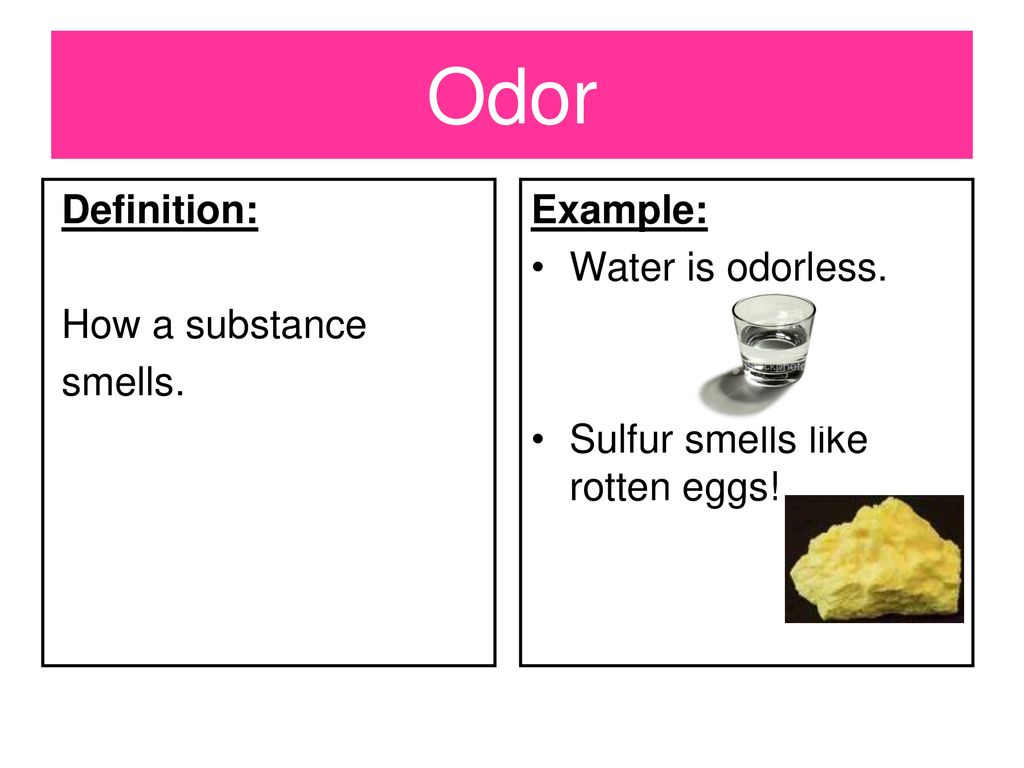 Odor

Definition:

How a substance smells.

Example:

• Water is odorless.

• Sulfur smells like rotten eggs!